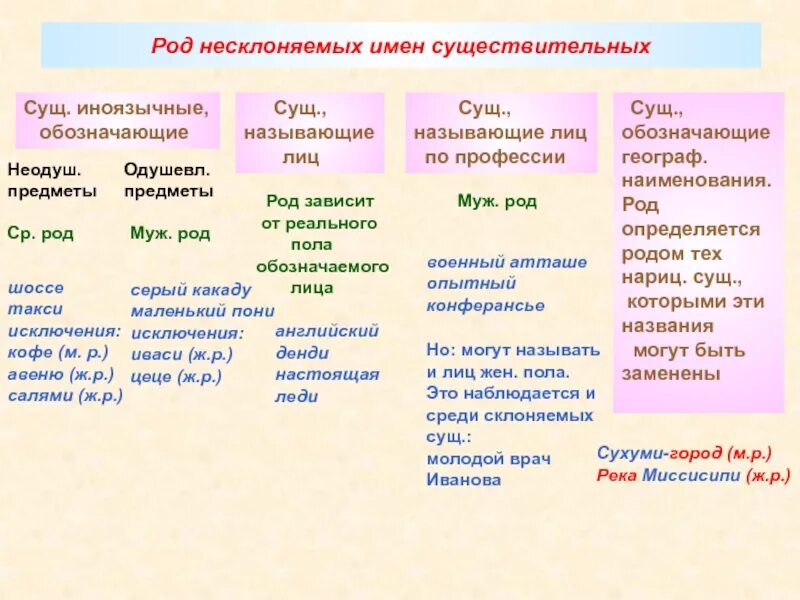 Род несклоняемых имен существительных

Сущ. иноязычные, обозначающие

Неодуш. предметы

Ср. род

шоссе
такси
исключения:
кофе (м. р.)
авеню (ж.р.)
салями (ж.р.)

Одушевл. предметы

Муж. род

серый какаду
маленький пони
исключения:
иваси (ж.р.)
цеце (ж.р.)

Сущ., называющие лиц

Род зависит от реального пола обозначаемого лица

английский денди
настоящая леди

Сущ., называющие лиц по профессии

Муж. род

военный атташе
опытный конферансье

Но: могут называть и лиц жен. пола. Это наблюдается и среди склоняемых сущ.:
молодой врач Иванова

Сущ., обозначающие географ. наименования. Род определяется родом тех нариц. сущ., которыми эти названия могут быть заменены

Сухуми-город (м.р.)
Река Миссисипи (ж.р.)